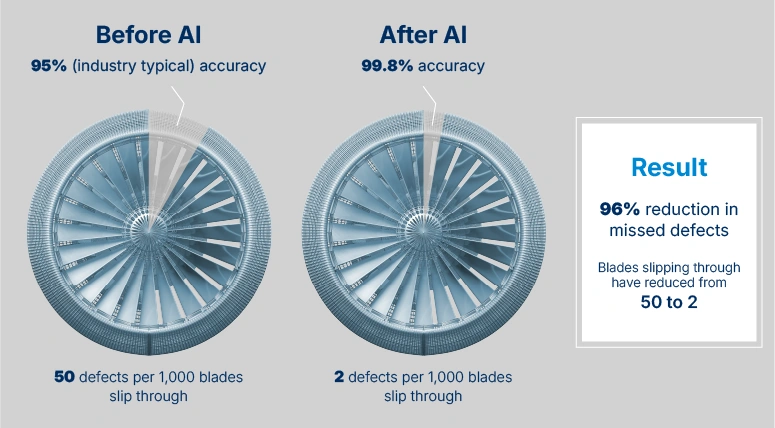 Before AI

95% (industry typical) accuracy

50 defects per 1,000 blades slip through

After AI

99.8% accuracy

2 defects per 1,000 blades slip through

Result

96% reduction in missed defects

Blades slipping through have reduced from 50 to 2